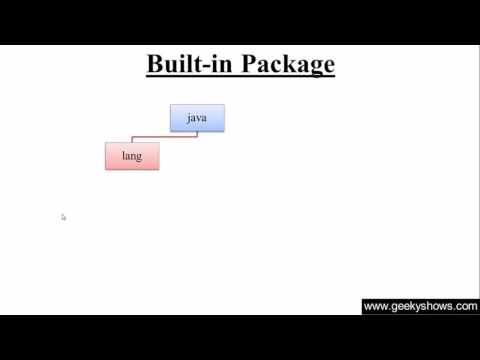 Built-in Package

java

lang

www.geekyshows.com